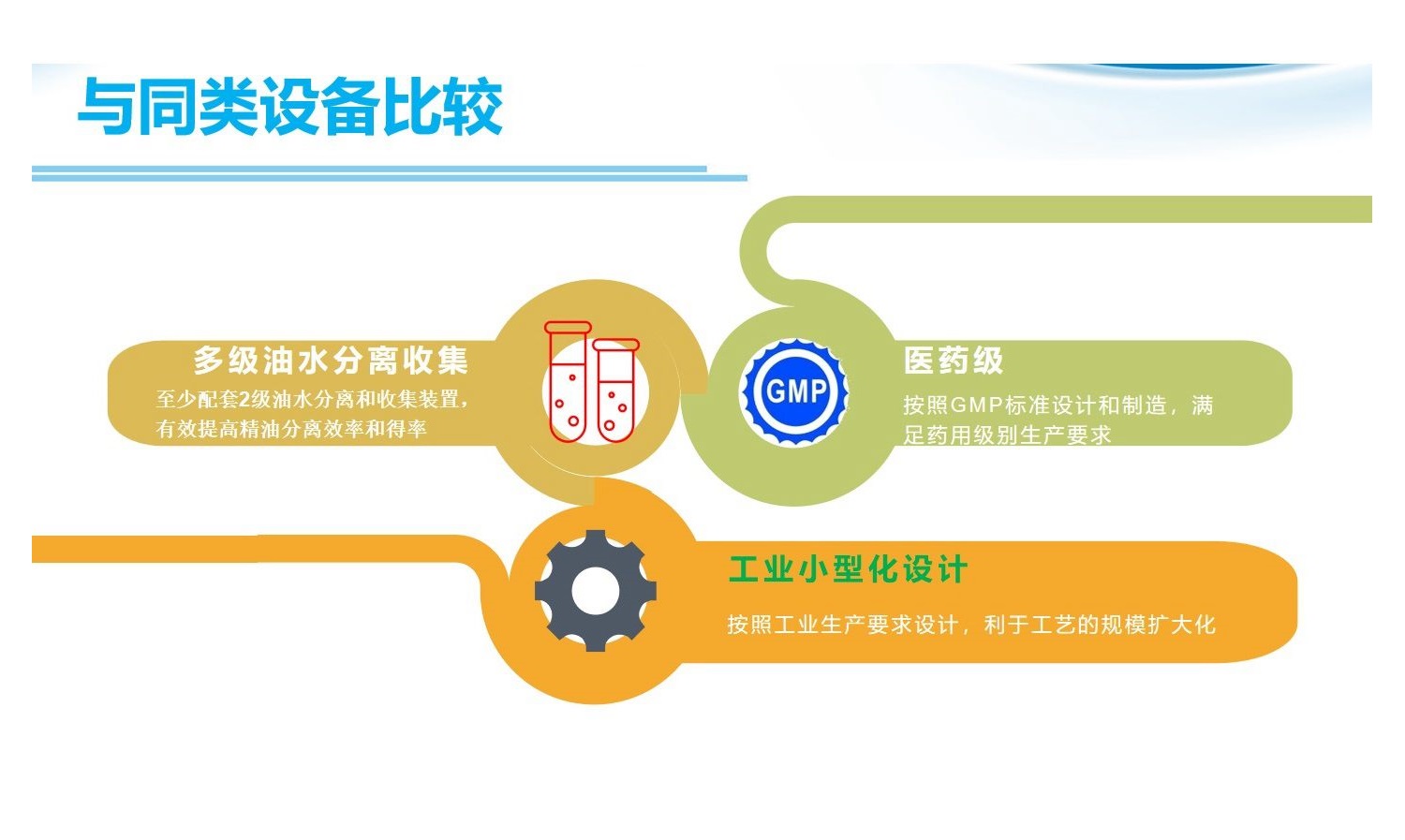 与同类设备比较

多级油水分离收集

至少配套2级油水分离和收集装置，有效提高精油分离效率和得率

GMP

医药级

按照GMP标准设计和制造，满足药用级别生产要求

工业小型化设计

按照工业生产要求设计，利于工艺的规模扩大化